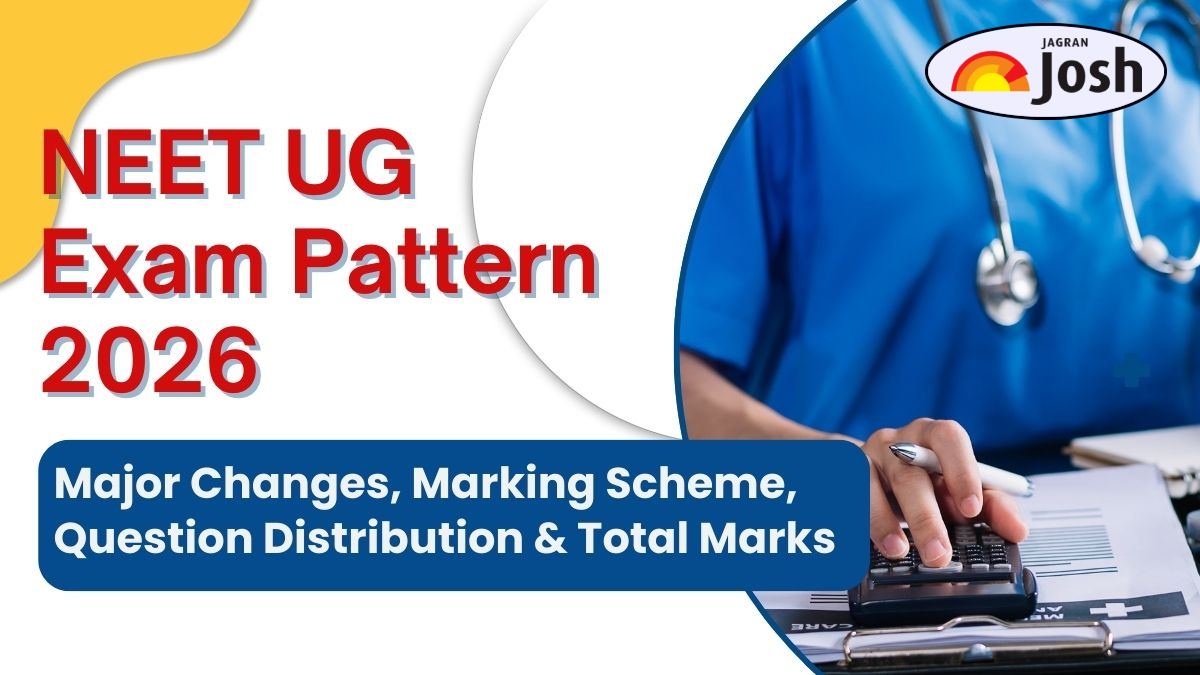 JAGRAN Josh

NEET UG Exam Pattern 2026

Major Changes, Marking Scheme, Question Distribution & Total Marks